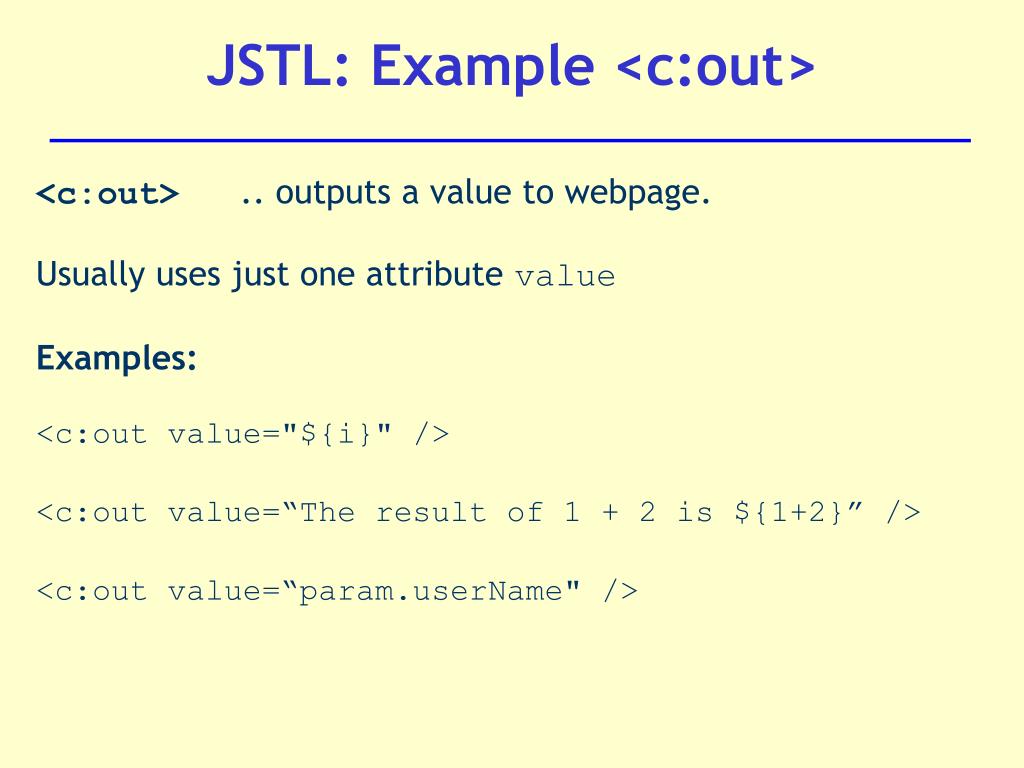 JSTL: Example <c:out>

<c:out> .. outputs a value to webpage.

Usually uses just one attribute value

Examples:

<c:out value="${i}" />

<c:out value=“The result of 1 + 2 is ${1+2}” />

<c:out value=“param.userName" />